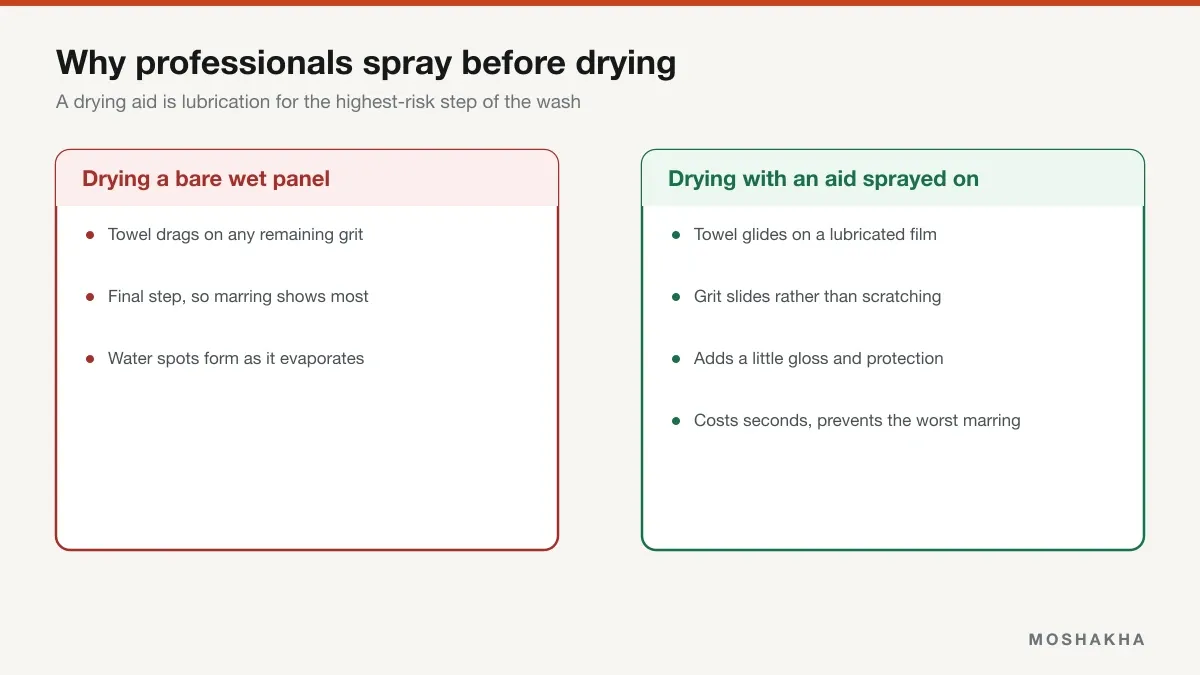 Why professionals spray before drying

A drying aid is lubrication for the highest-risk step of the wash

Drying a bare wet panel

- Towel drags on any remaining grit
- Final step, so marring shows most
- Water spots form as it evaporates

Drying with an aid sprayed on

- Towel glides on a lubricated film
- Grit slides rather than scratching
- Adds a little gloss and protection
- Costs seconds, prevents the worst marring

MOSHAKHA